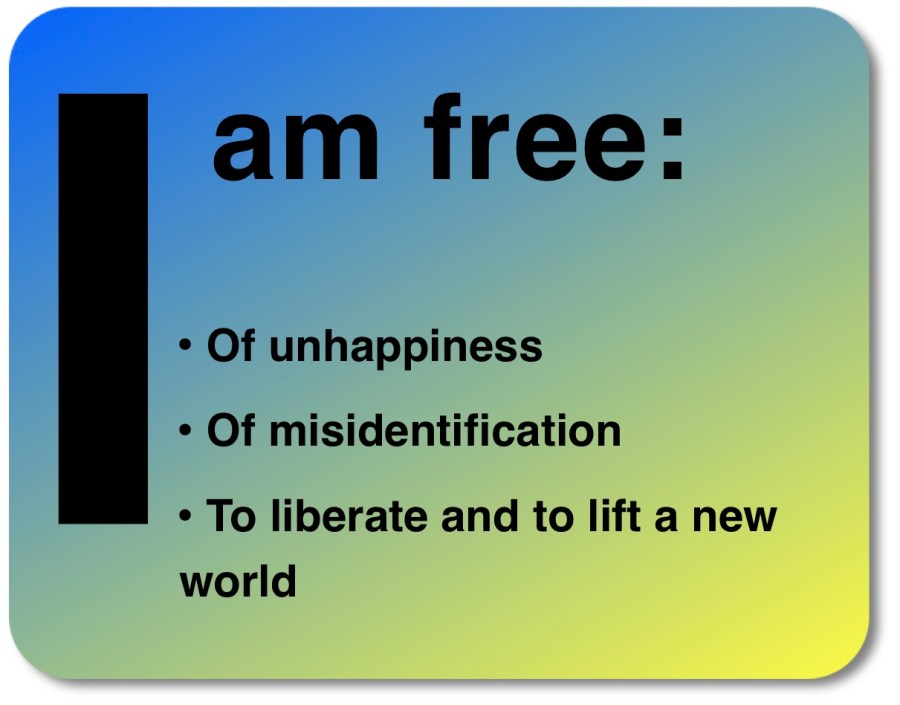 I am free:

• Of unhappiness

• Of misidentification

• To liberate and to lift a new world